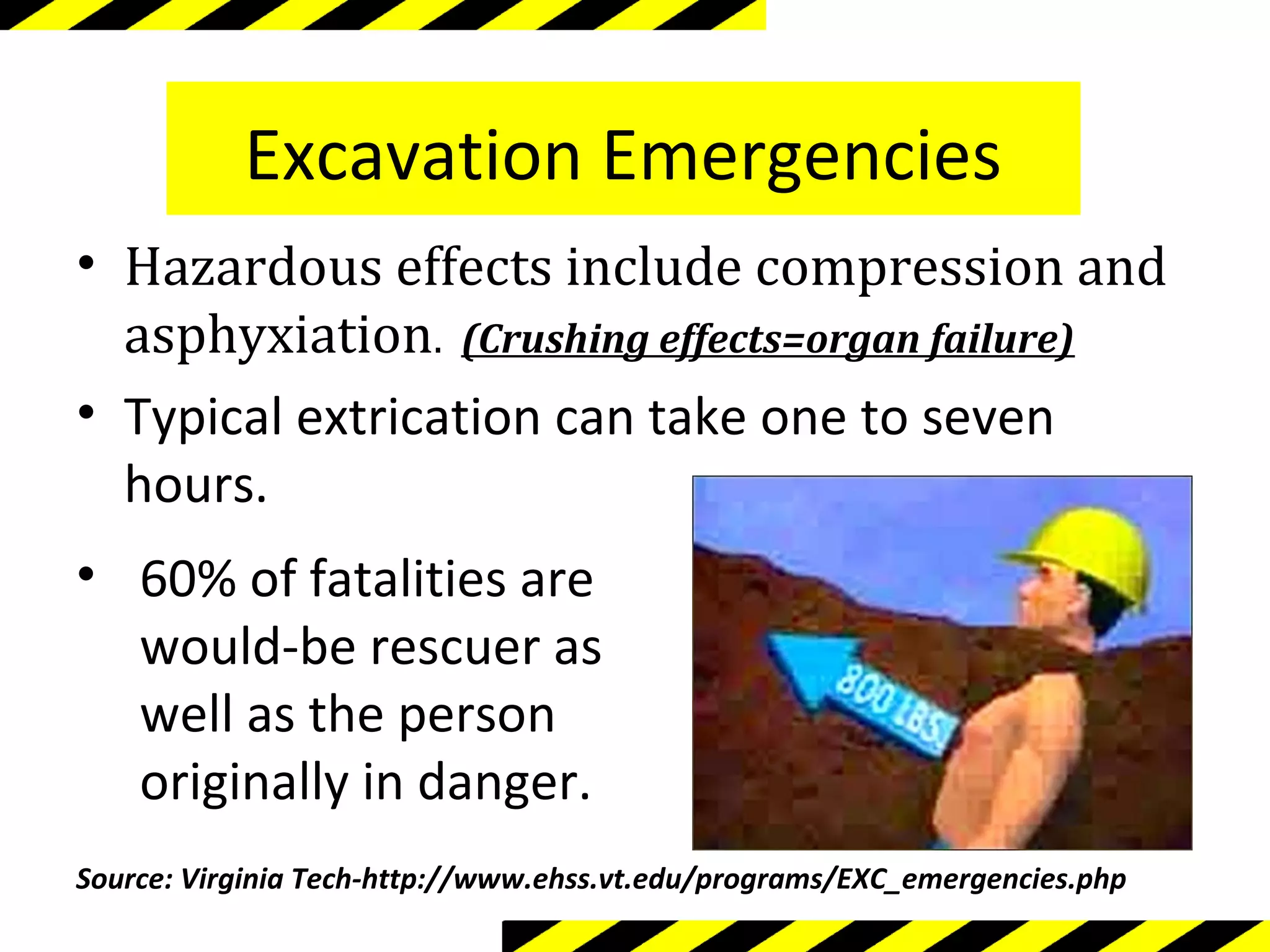 Excavation Emergencies

• Hazardous effects include compression and asphyxiation. (Crushing effects=organ failure)

• Typical extrication can take one to seven hours.

• 60% of fatalities are would-be rescuer as well as the person originally in danger.

800 LBS.

Source: Virginia Tech-http://www.ehss.vt.edu/programs/EXC_emergencies.php